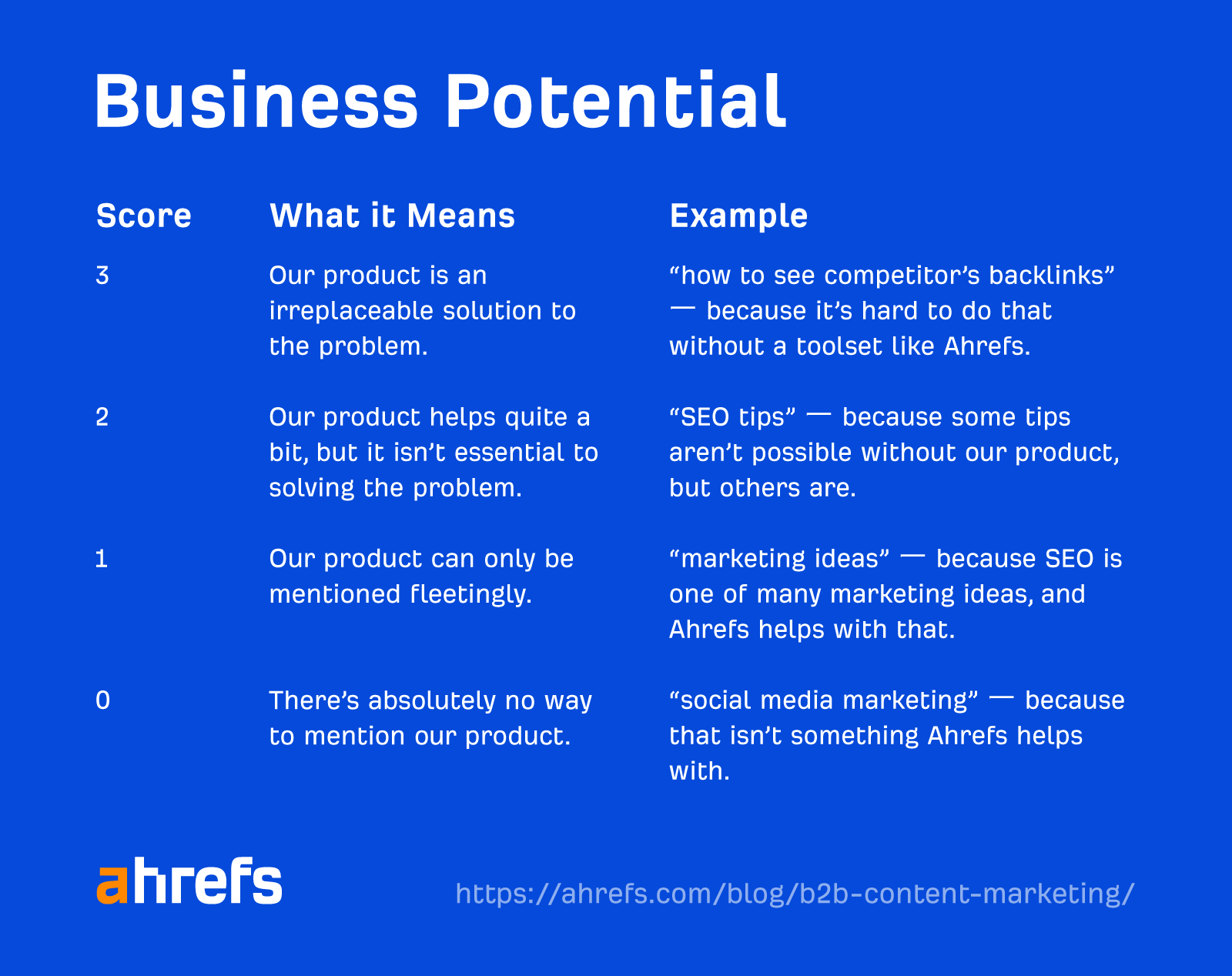 Business Potential

| Score | What it Means | Example |
|---|---|---|
| 3 | Our product is an irreplaceable solution to the problem. | “how to see competitor’s backlinks” — because it’s hard to do that without a toolset like Ahrefs. |
| 2 | Our product helps quite a bit, but it isn’t essential to solving the problem. | “SEO tips” — because some tips aren’t possible without our product, but others are. |
| 1 | Our product can only be mentioned fleetingly. | “marketing ideas” — because SEO is one of many marketing ideas, and Ahrefs helps with that. |
| 0 | There’s absolutely no way to mention our product. | “social media marketing” — because that isn’t something Ahrefs helps with. |

ahrefs

https://ahrefs.com/blog/b2b-content-marketing/